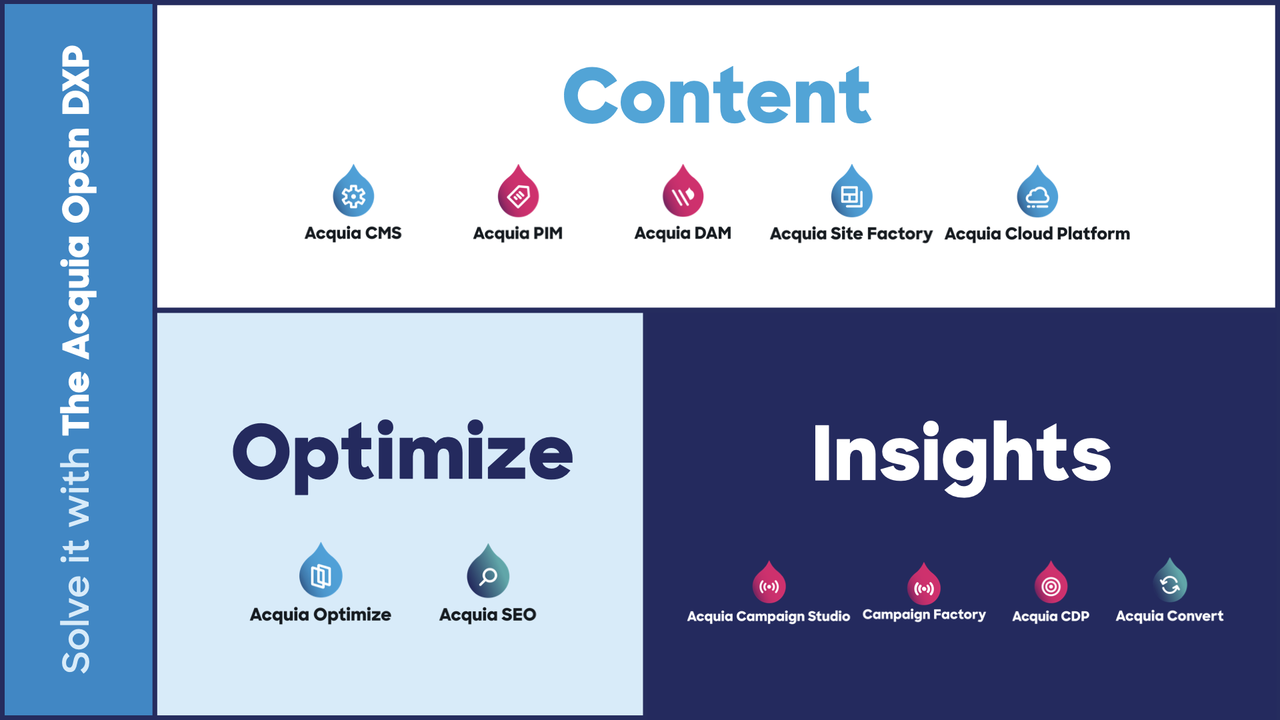 Solve it with The Acquia Open DXP

Content

Acquia CMS
Acquia PIM
Acquia DAM
Acquia Site Factory
Acquia Cloud Platform

Optimize

Acquia Optimize
Acquia SEO

Insights

Acquia Campaign Studio
Campaign Factory
Acquia CDP
Acquia Convert